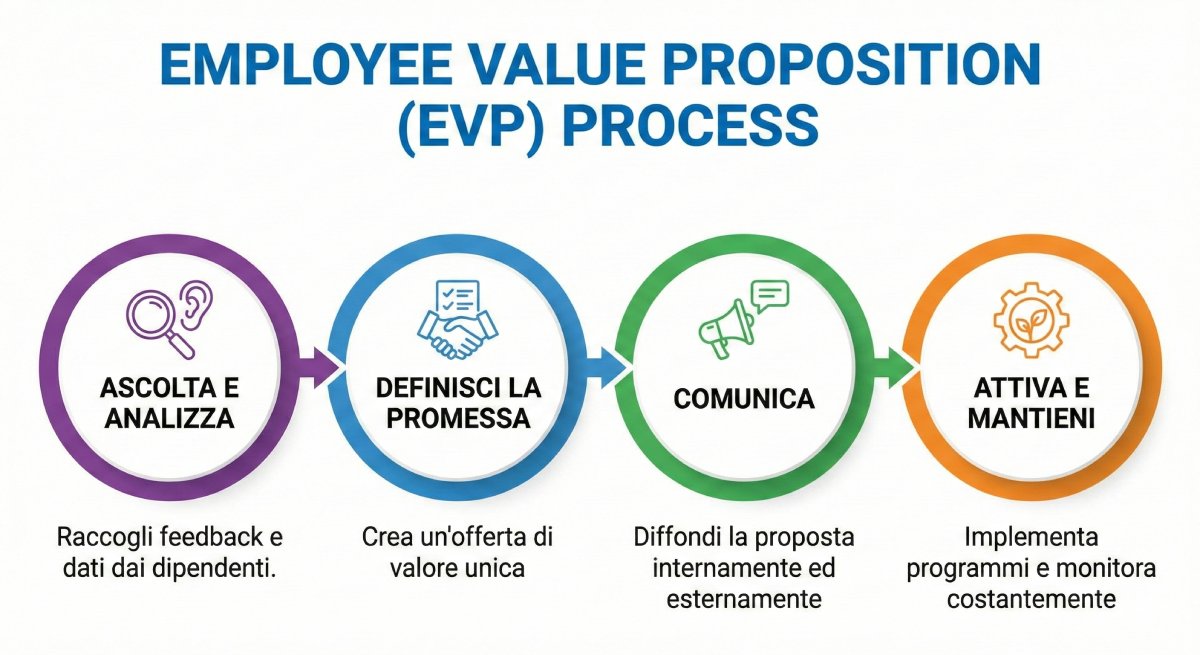 EMPLOYEE VALUE PROPOSITION (EVP) PROCESS

ASCOLTA E ANALIZZA

Raccogli feedback e dati dai dipendenti.

DEFINISCI LA PROMESSA

Crea un'offerta di valore unica

COMUNICA

Diffondi la proposta internamente ed esternamente

ATTIVA E MANTIENI

Implementa programmi e monitora costantemente